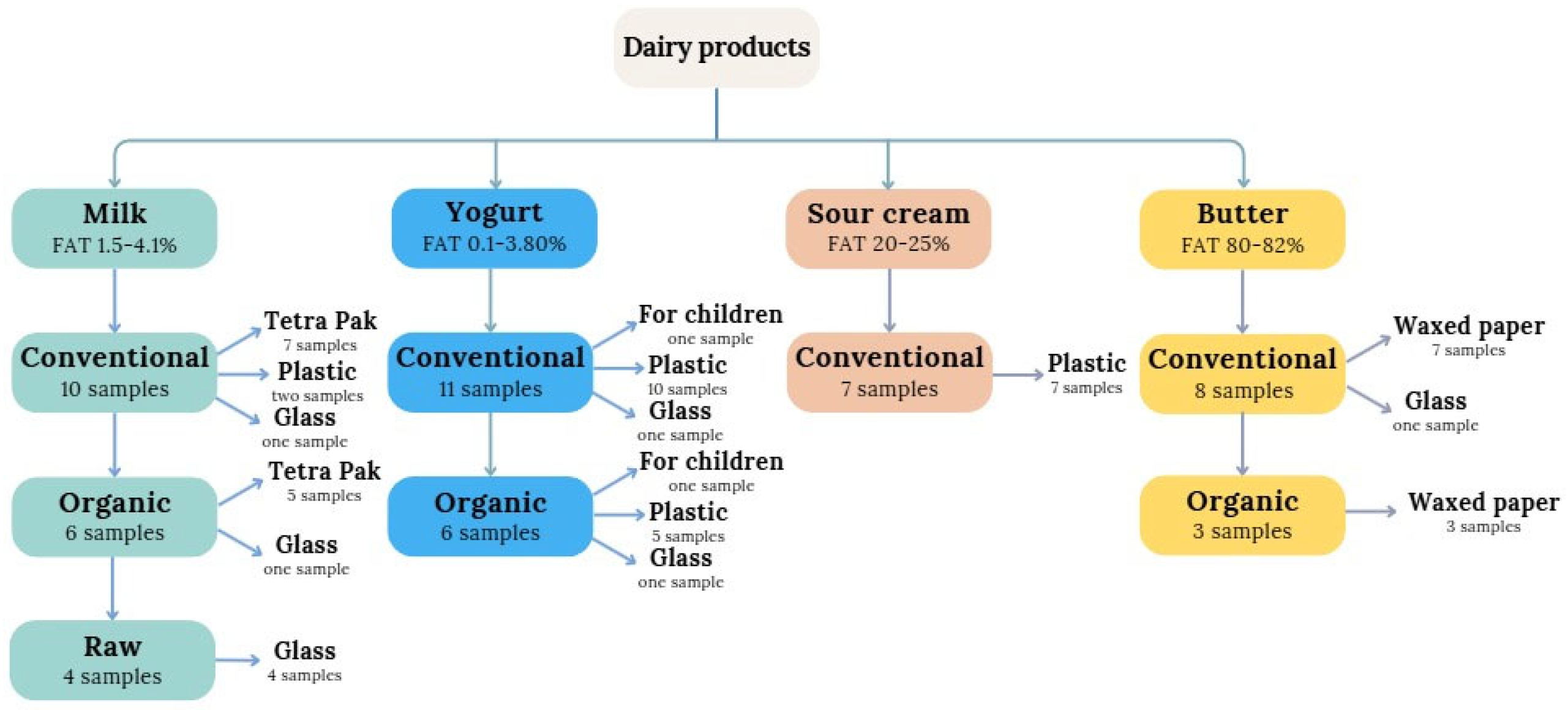 Dairy products

Milk
FAT 1.5-4.1%

Conventional
10 samples

Tetra Pak
7 samples
Plastic
two samples
Glass
one sample

Organic
6 samples

Tetra Pak
5 samples
Glass
one sample

Raw
4 samples

Glass
4 samples

Yogurt
FAT 0.1-3.80%

Conventional
11 samples

For children
one sample
Plastic
10 samples
Glass
one sample

Organic
6 samples

For children
one sample
Plastic
5 samples
Glass
one sample

Sour cream
FAT 20-25%

Conventional
7 samples

Plastic
7 samples

Butter
FAT 80-82%

Conventional
8 samples

Waxed paper
7 samples
Glass
one sample

Organic
3 samples

Waxed paper
3 samples